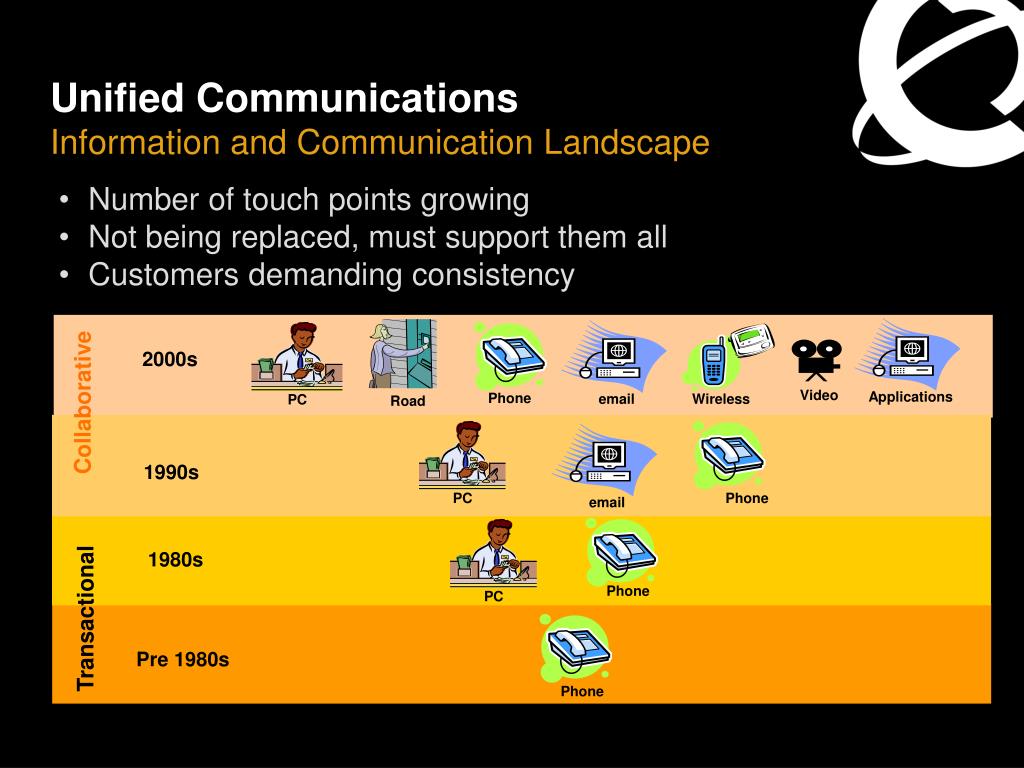 Unified Communications
Information and Communication Landscape

• Number of touch points growing
• Not being replaced, must support them all
• Customers demanding consistency

Collaborative

2000s
PC
Road
Phone
email
Wireless
Video
Applications

1990s
PC
email
Phone

Transactional

1980s
PC
Phone

Pre 1980s
Phone